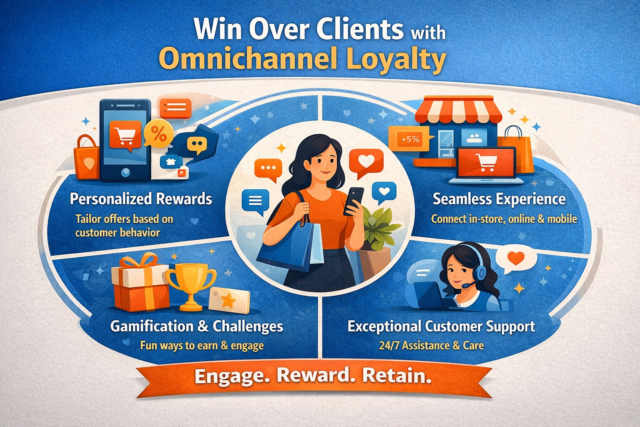 Win Over Clients with
Omnichannel Loyalty

%

+5%

Personalized Rewards
Tailor offers based on customer behavior

Seamless Experience
Connect in-store, online & mobile

Gamification & Challenges
Fun ways to earn & engage

Exceptional Customer Support
24/7 Assistance & Care

Engage. Reward. Retain.